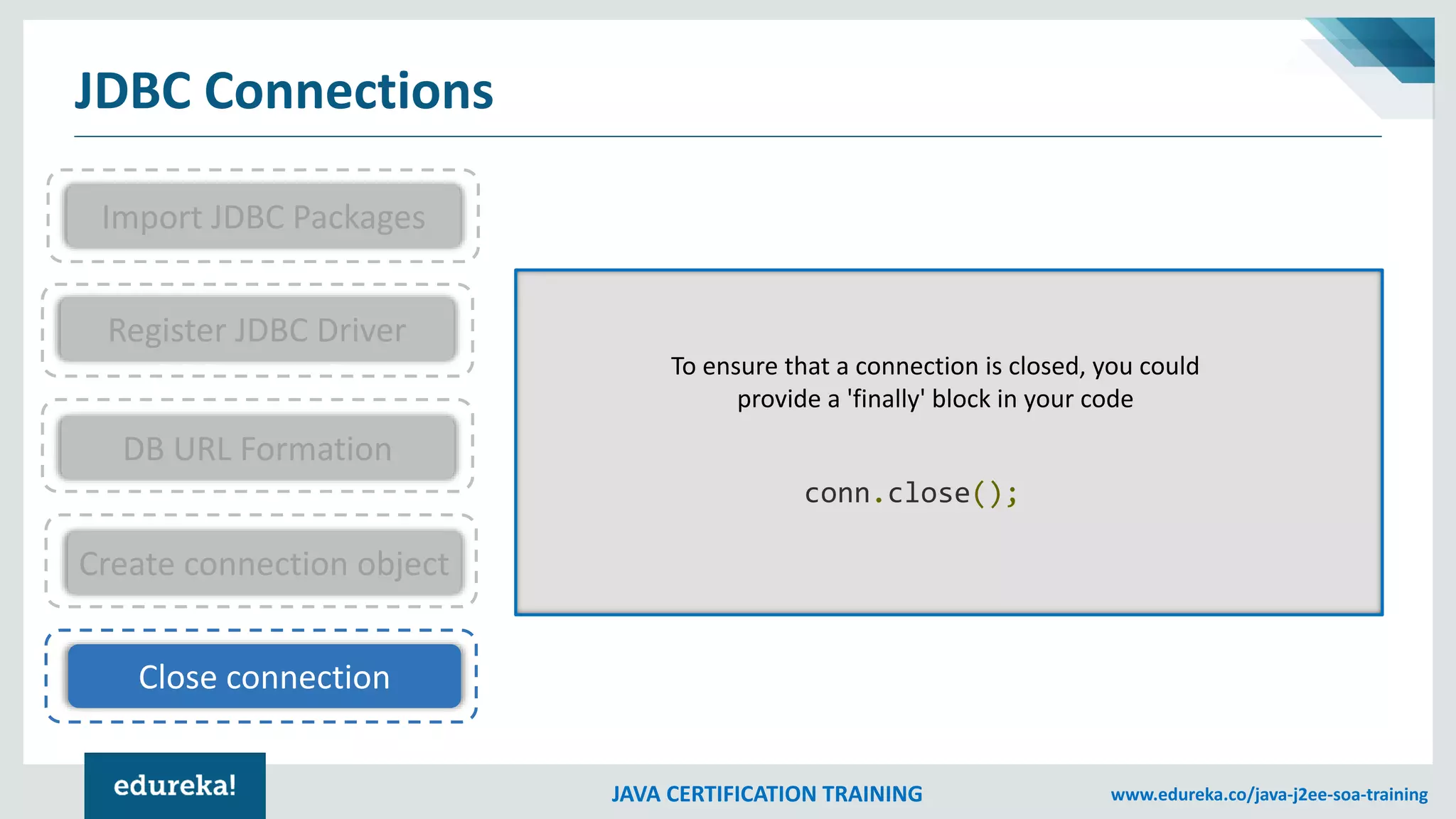 JDBC Connections

Import JDBC Packages

Register JDBC Driver

DB URL Formation

Create connection object

Close connection

To ensure that a connection is closed, you could provide a 'finally' block in your code

conn.close();

edureka!

JAVA CERTIFICATION TRAINING

www.edureka.co/java-j2ee-soa-training